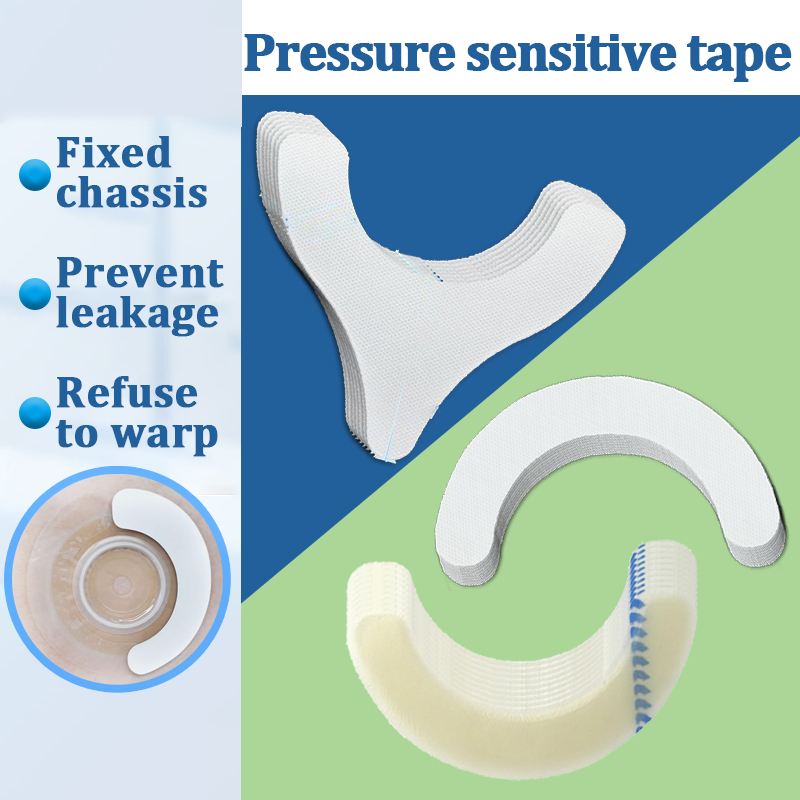 Pressure sensitive tape

Fixed chassis

Prevent leakage

Refuse to warp